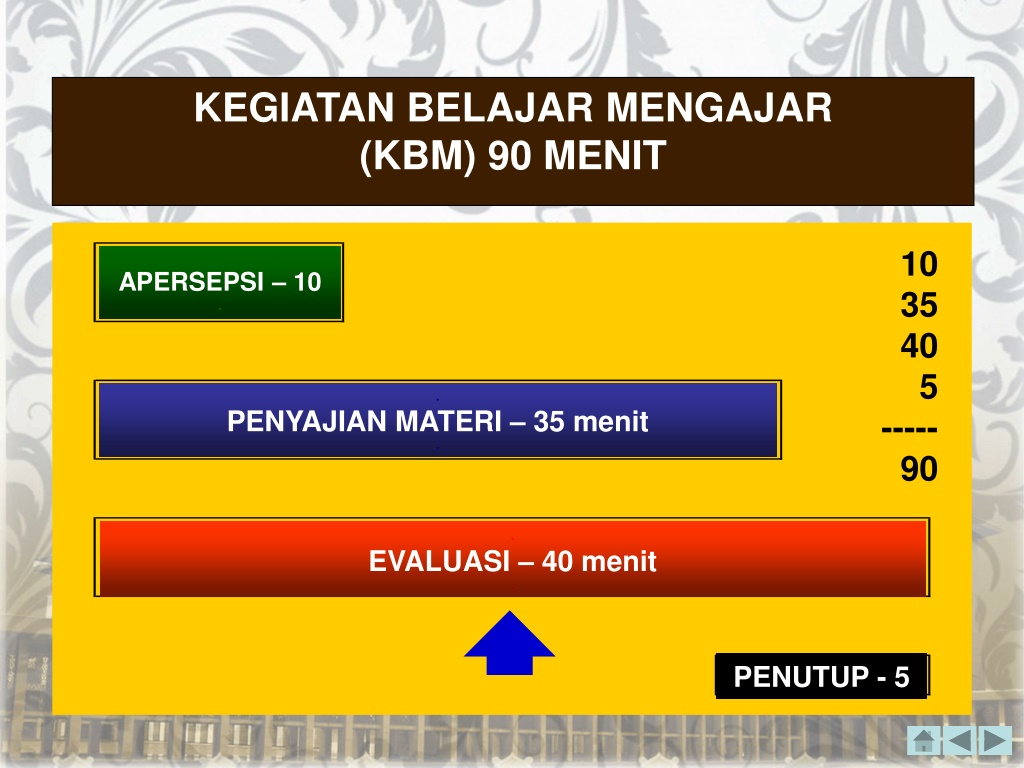 KEGIATAN BELAJAR MENGAJAR
(KBM) 90 MENIT

APERSEPSI – 10

10
35
40
5
-----
90

PENYAJIAN MATERI – 35 menit

EVALUASI – 40 menit

PENUTUP - 5